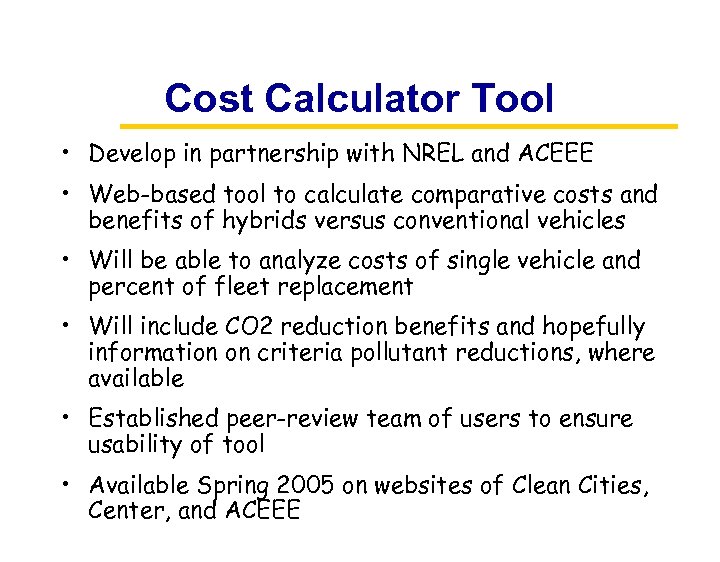 Cost Calculator Tool

• Develop in partnership with NREL and ACEEE

• Web-based tool to calculate comparative costs and benefits of hybrids versus conventional vehicles

• Will be able to analyze costs of single vehicle and percent of fleet replacement

• Will include CO2 reduction benefits and hopefully information on criteria pollutant reductions, where available

• Established peer-review team of users to ensure usability of tool

• Available Spring 2005 on websites of Clean Cities, Center, and ACEEE